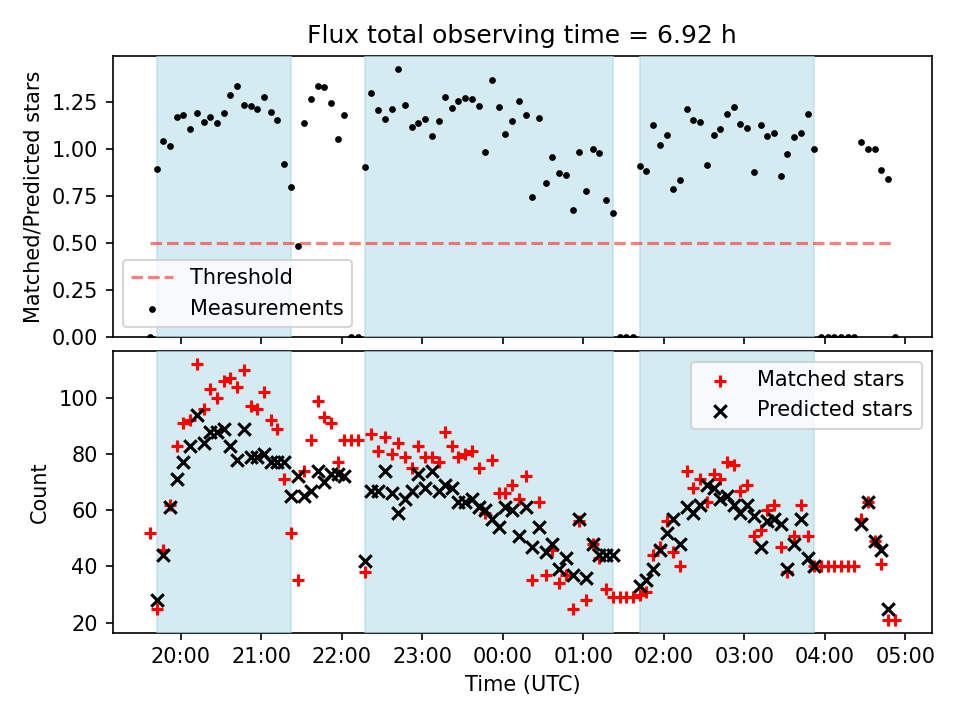 Flux total observing time = 6.92 h

Matched/Predicted stars

1.25
1.00
0.75
0.50
0.25
0.00

Threshold
Measurements

Count

100
80
60
40
20

Matched stars
Predicted stars

20:00 21:00 22:00 23:00 00:00 01:00 02:00 03:00 04:00 05:00

Time (UTC)